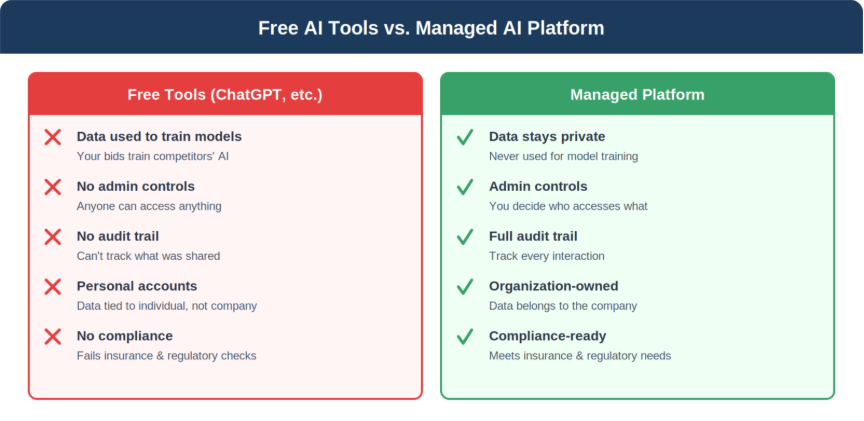 Free AI Tools vs. Managed AI Platform

Free Tools (ChatGPT, etc.)

Data used to train models
Your bids train competitors' AI

No admin controls
Anyone can access anything

No audit trail
Can't track what was shared

Personal accounts
Data tied to individual, not company

No compliance
Fails insurance & regulatory checks

Managed Platform

Data stays private
Never used for model training

Admin controls
You decide who accesses what

Full audit trail
Track every interaction

Organization-owned
Data belongs to the company

Compliance-ready
Meets insurance & regulatory needs